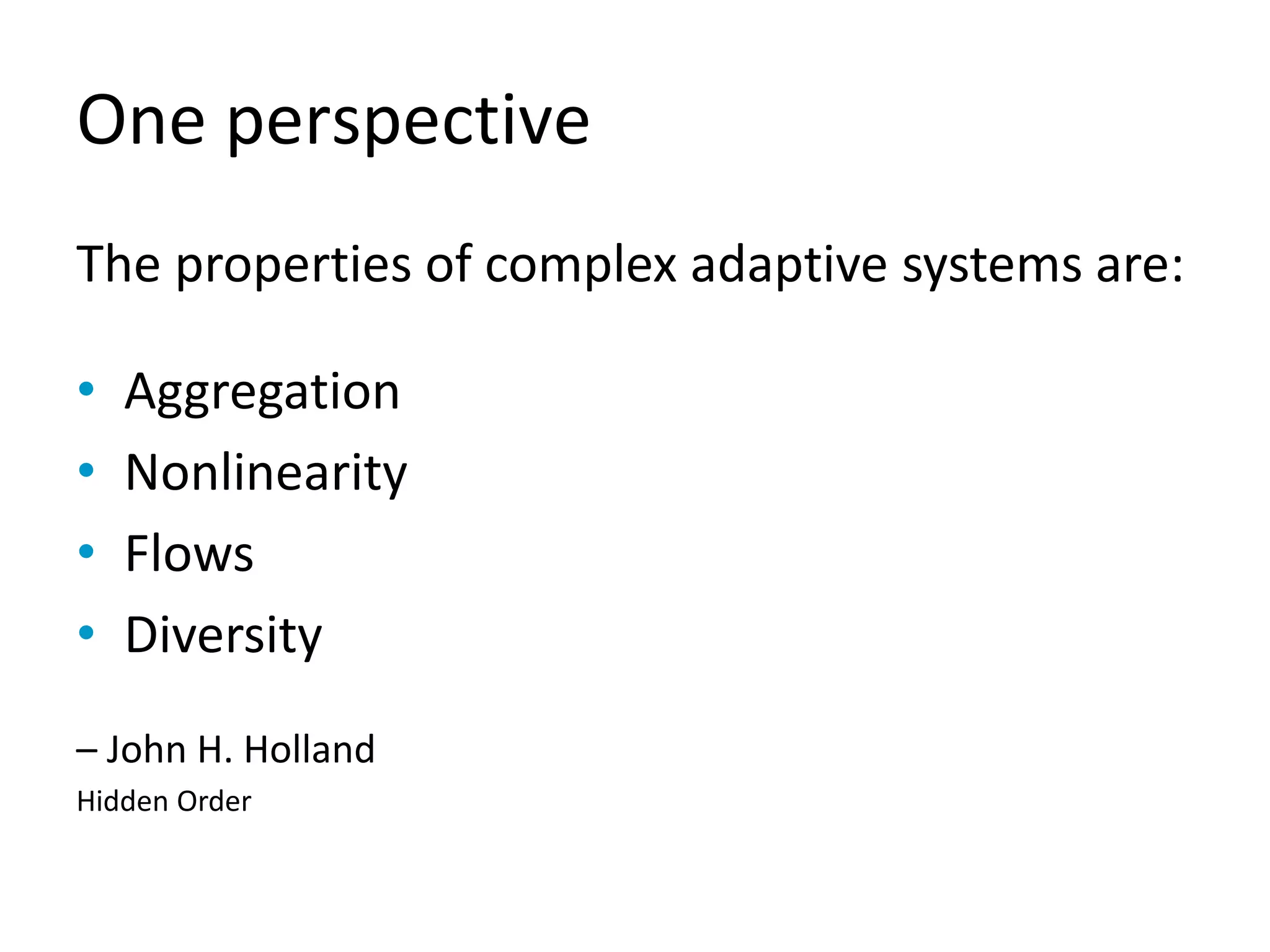 One perspective

The properties of complex adaptive systems are:

• Aggregation
• Nonlinearity
• Flows
• Diversity

– John H. Holland
Hidden Order